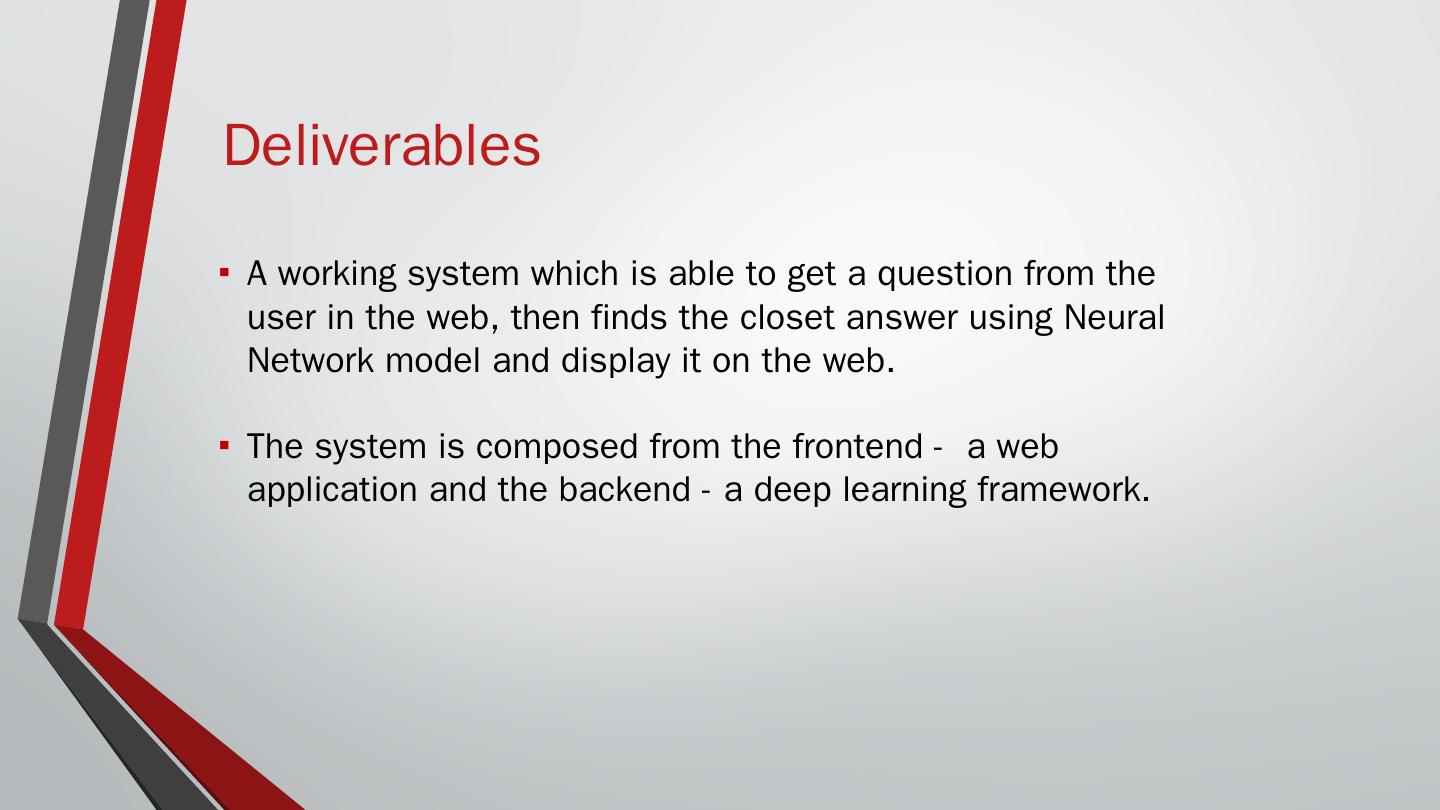 Deliverables

▪ A working system which is able to get a question from the user in the web, then finds the closet answer using Neural Network model and display it on the web.

▪ The system is composed from the frontend -  a web application and the backend - a deep learning framework.